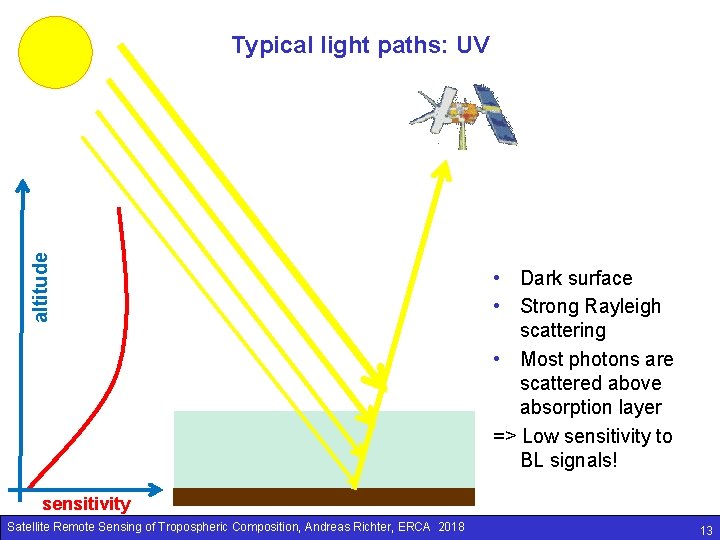 Typical light paths: UV

altitude

sensitivity

• Dark surface
• Strong Rayleigh scattering
• Most photons are scattered above absorption layer
=> Low sensitivity to BL signals!

Satellite Remote Sensing of Tropospheric Composition, Andreas Richter, ERCA 2018

13